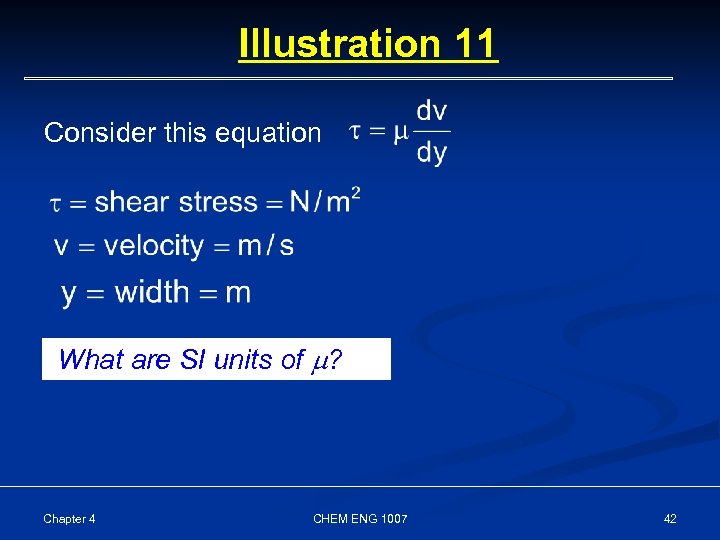 Illustration 11

Consider this equation $\tau = \mu \frac{dv}{dy}$

$\tau = \text{shear stress} = N/m^2$

$v = \text{velocity} = m/s$

$y = \text{width} = m$

What are SI units of $\mu$?

Chapter 4

CHEM ENG 1007

42